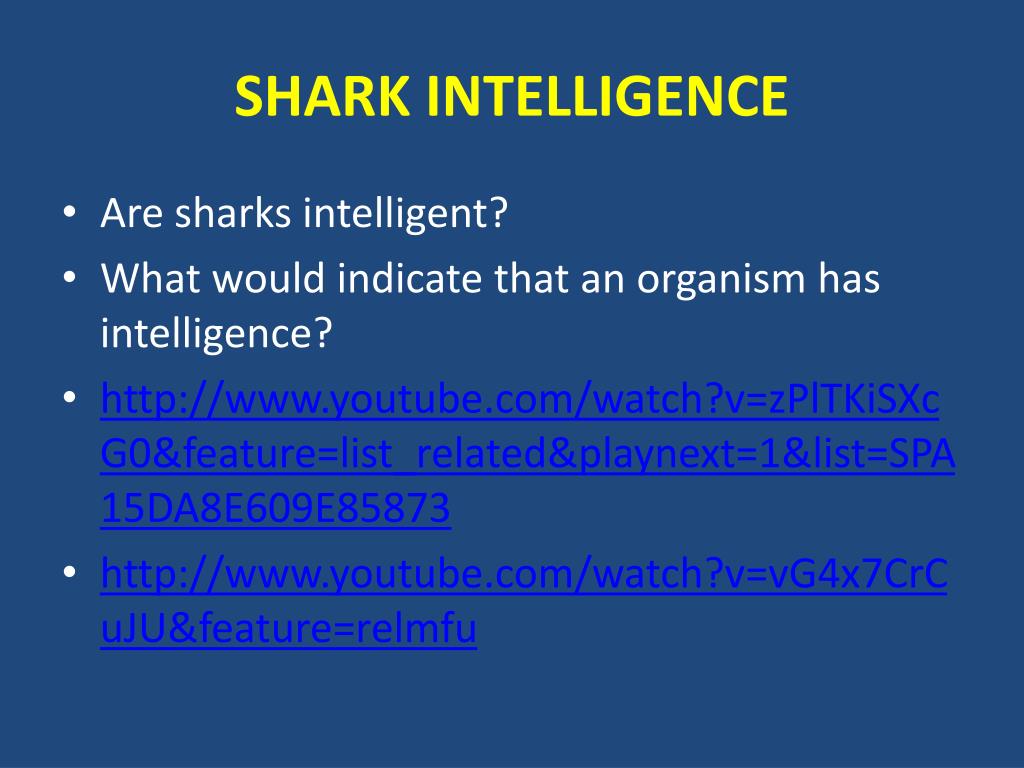 SHARK INTELLIGENCE

• Are sharks intelligent?
• What would indicate that an organism has intelligence?
• http://www.youtube.com/watch?v=zPlTKiSXcG0&feature=list_related&playnext=1&list=SPA15DA8E609E85873
• http://www.youtube.com/watch?v=vG4x7CrCuJU&feature=relmfu